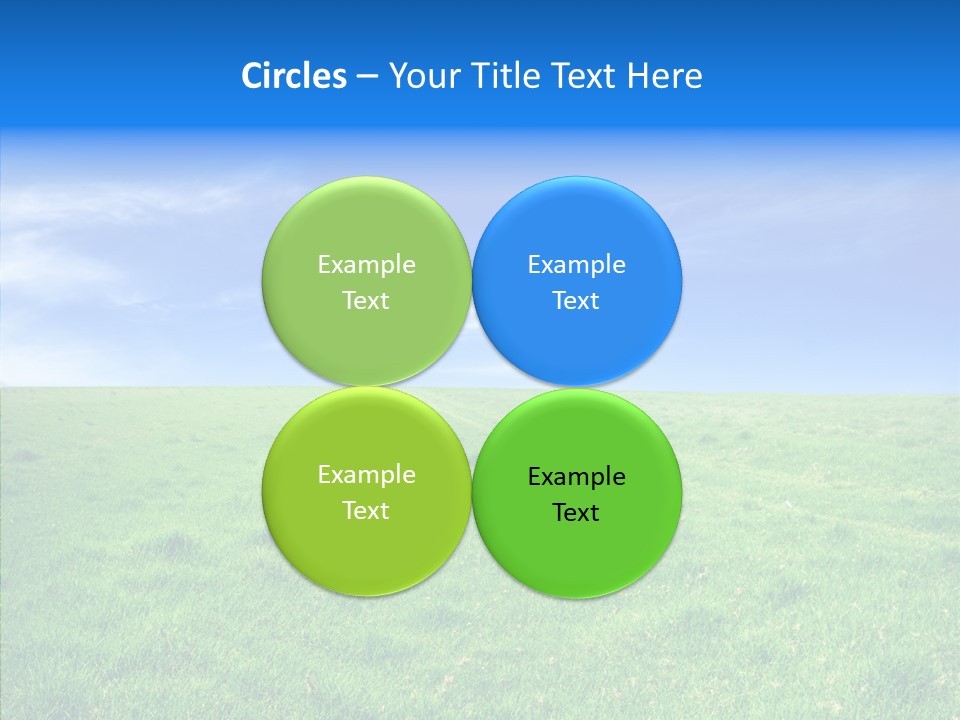 Circles – Your Title Text Here

Example Text

Example Text

Example Text

Example Text